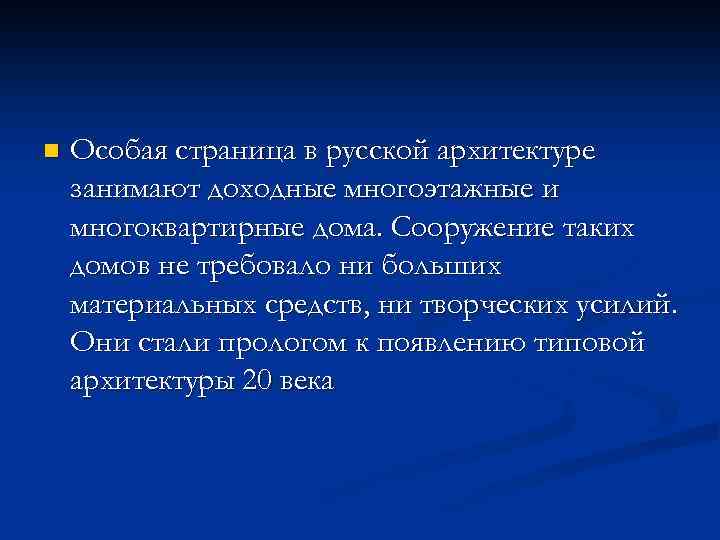 Особая страница в русской архитектуре занимают доходные многоэтажные и многоквартирные дома. Сооружение таких домов не требовало ни больших материальных средств, ни творческих усилий. Они стали прологом к появлению типовой архитектуры 20 века